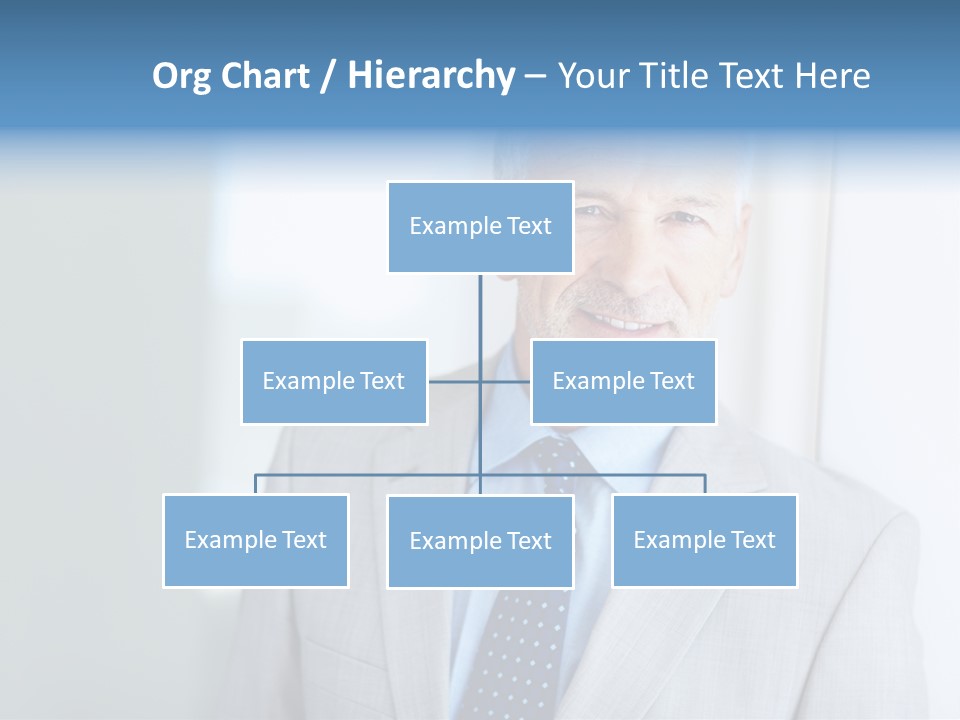 Org Chart / Hierarchy – Your Title Text Here

Example Text

Example Text

Example Text

Example Text

Example Text

Example Text